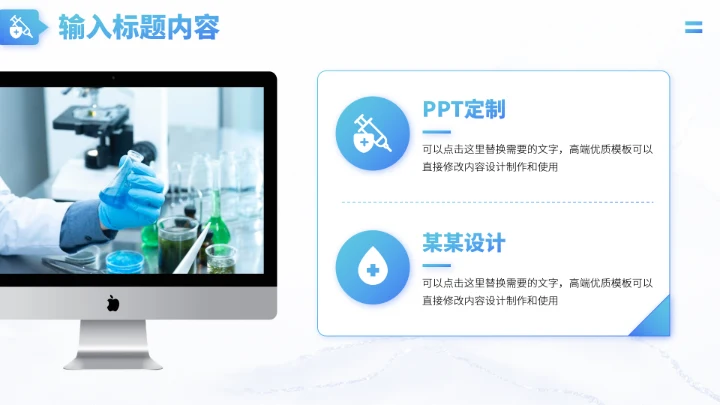 输入标题内容

PPT定制

可以点击这里替换需要的文字，高端优质模板可以直接修改内容设计制作和使用

某某设计

可以点击这里替换需要的文字，高端优质模板可以直接修改内容设计制作和使用